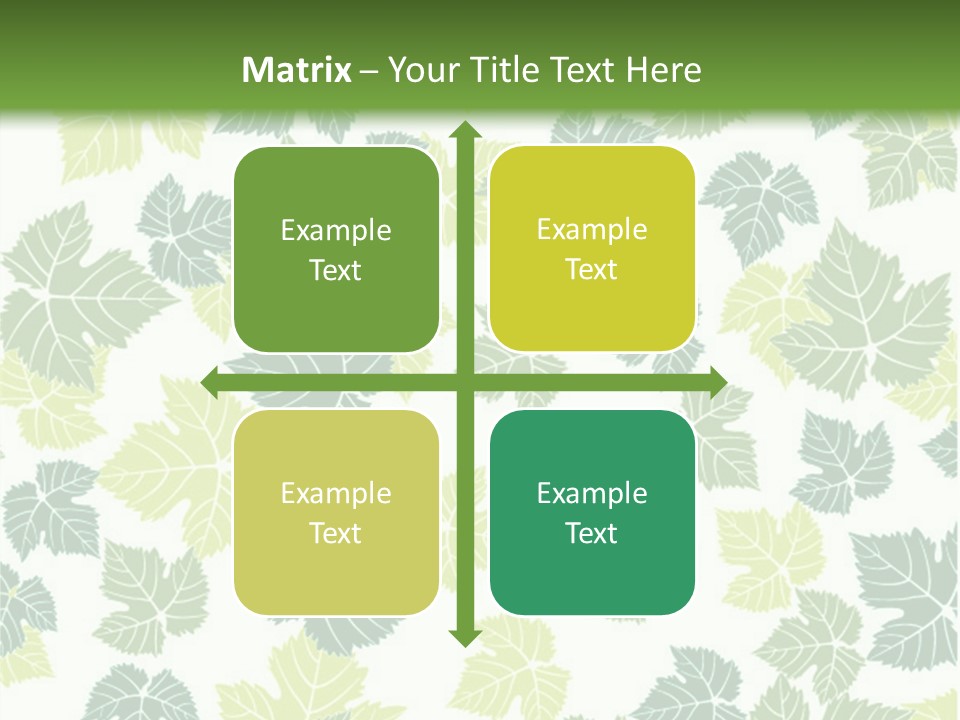 Matrix – Your Title Text Here

Example Text

Example Text

Example Text

Example Text